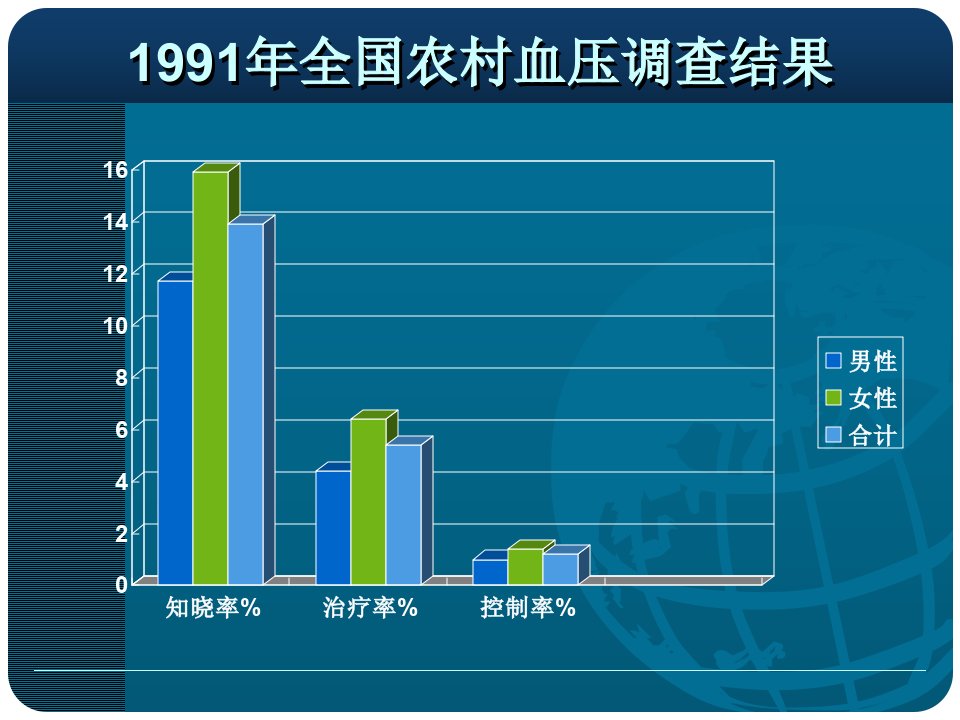 1991年全国农村血压调查结果

16
14
12
10
8
6
4
2
0

知晓率%
治疗率%
控制率%

男性
女性
合计